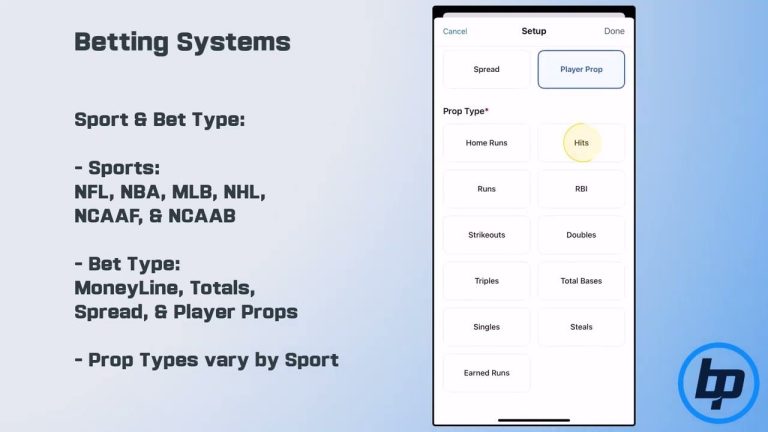 Betting Systems

Sport & Bet Type:

- Sports:
NFL, NBA, MLB, NHL, NCAAF, & NCAAB

- Bet Type:
MoneyLine, Totals, Spread, & Player Props

- Prop Types vary by Sport

Cancel Setup Done

Spread

Player Prop

Prop Type*

Home Runs

Hits

Runs

RBI

Strikeouts

Doubles

Triples

Total Bases

Singles

Steals

Earned Runs

bp